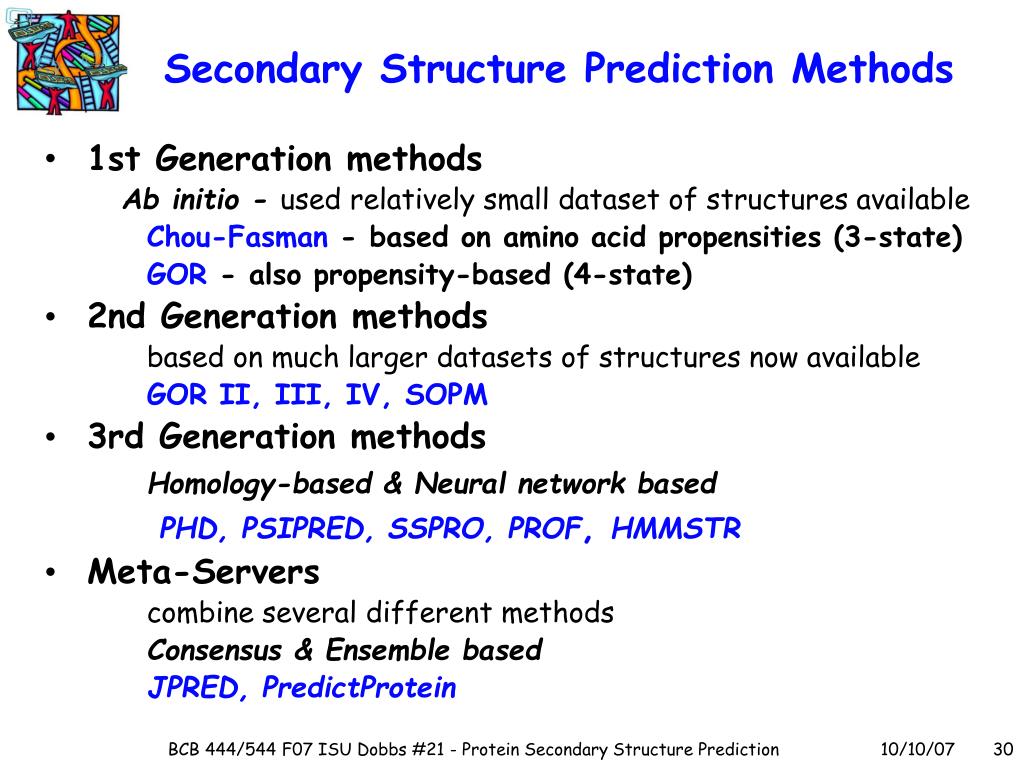 Secondary Structure Prediction Methods

• 1st Generation methods
Ab initio - used relatively small dataset of structures available
Chou-Fasman - based on amino acid propensities (3-state)
GOR - also propensity-based (4-state)

• 2nd Generation methods
based on much larger datasets of structures now available
GOR II, III, IV, SOPM

• 3rd Generation methods
Homology-based & Neural network based
PHD, PSIPRED, SSPRO, PROF, HMMSTR

• Meta-Servers
combine several different methods
Consensus & Ensemble based
JPRED, PredictProtein

BCB 444/544 F07 ISU Dobbs #21 - Protein Secondary Structure Prediction 10/10/07 30